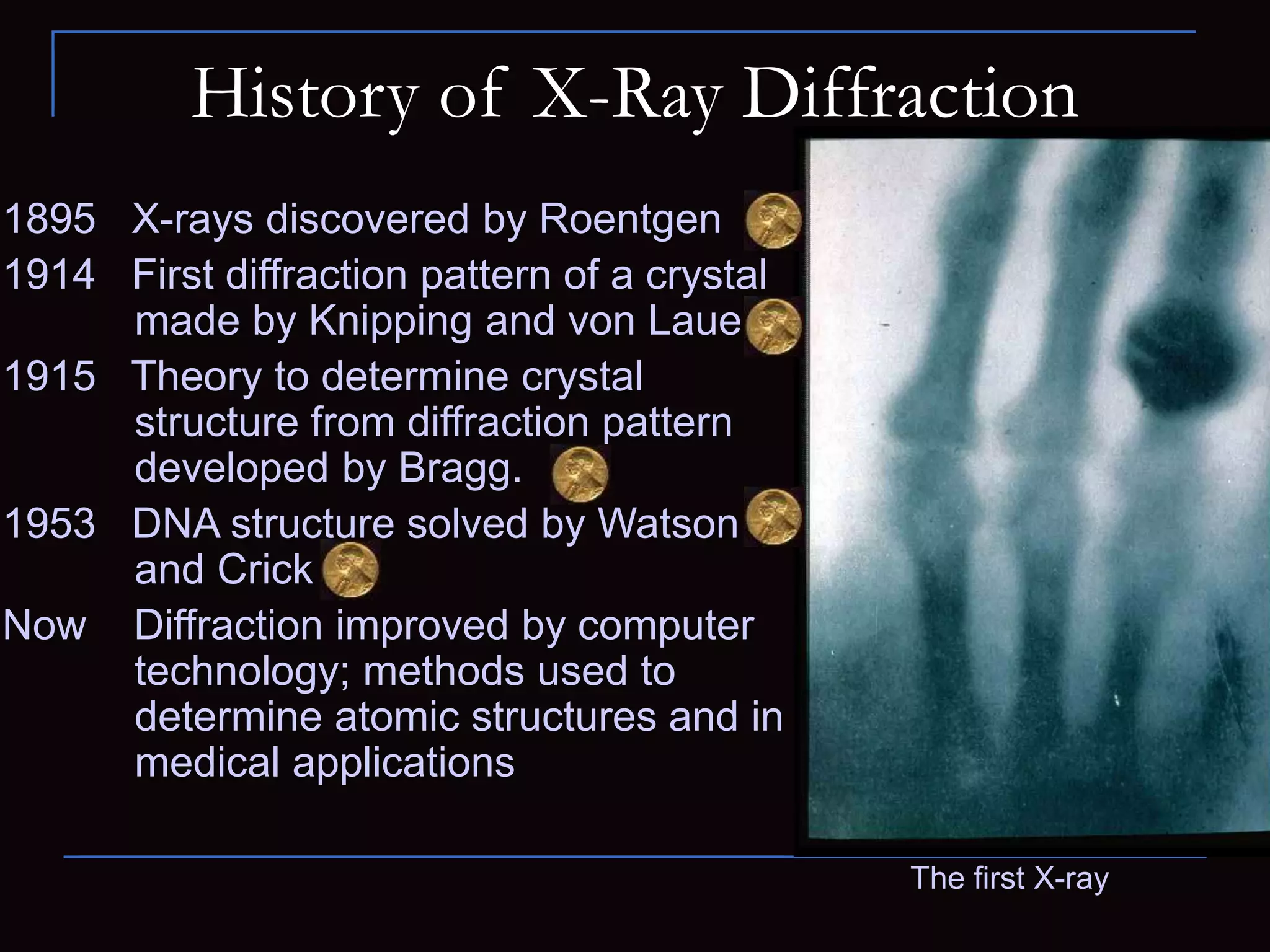 History of X-Ray Diffraction

1895 X-rays discovered by Roentgen

1914 First diffraction pattern of a crystal made by Knipping and von Laue

1915 Theory to determine crystal structure from diffraction pattern developed by Bragg.

1953 DNA structure solved by Watson and Crick

Now Diffraction improved by computer technology; methods used to determine atomic structures and in medical applications

The first X-ray